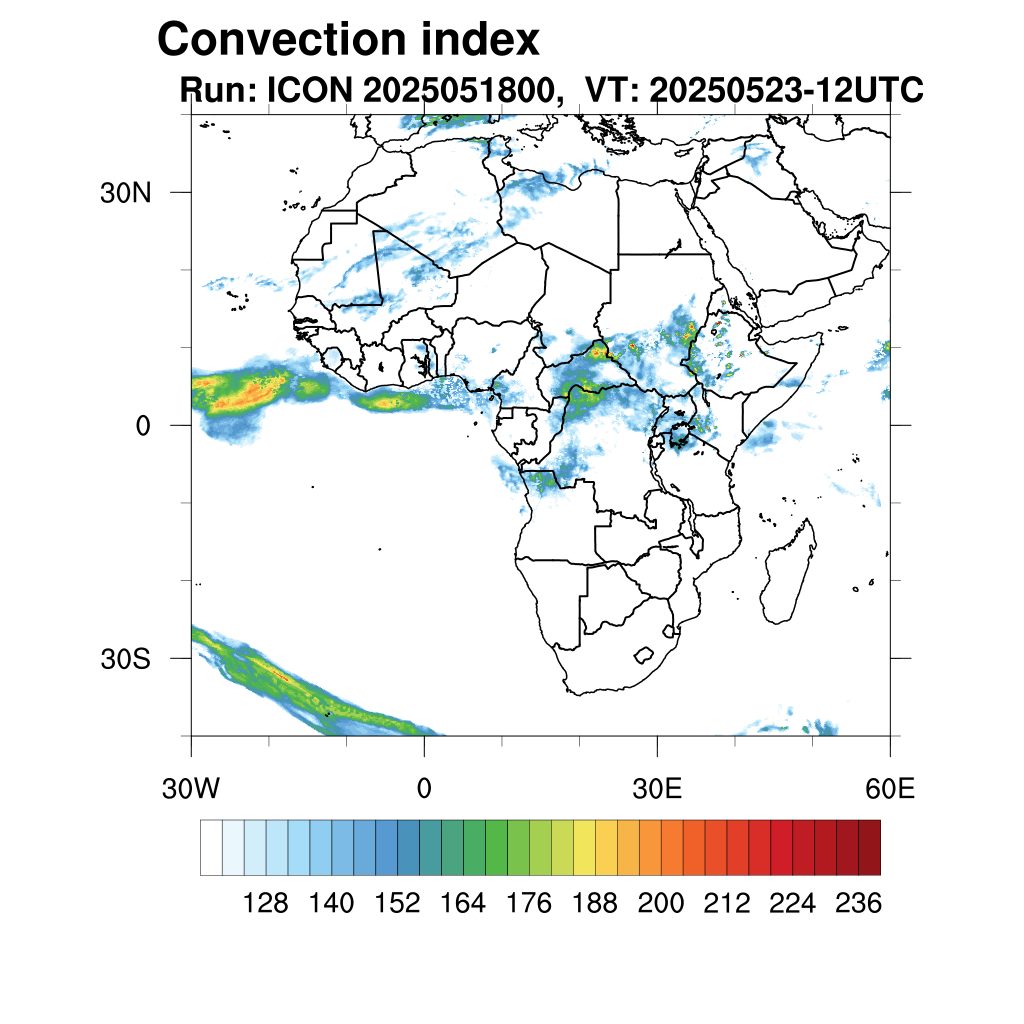 Convection index
Run: ICON 2025051800, VT: 20250523-12UTC

30N
0
30S

30W
0
30E
60E

128 140 152 164 176 188 200 212 224 236